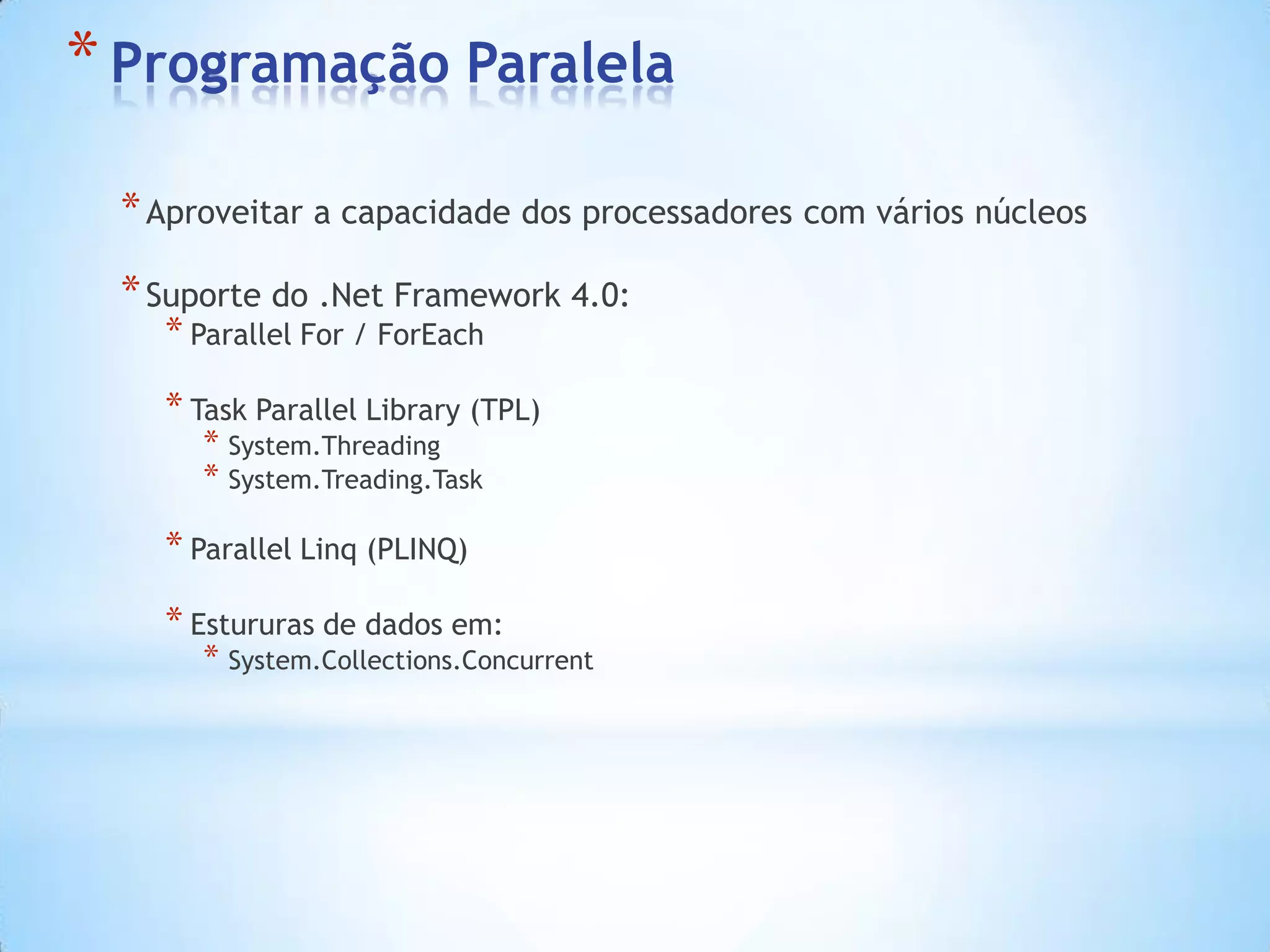 * Programação Paralela

* Aproveitar a capacidade dos processadores com vários núcleos

* Suporte do .Net Framework 4.0:
* Parallel For / ForEach

* Task Parallel Library (TPL)
* System.Threading
* System.Treading.Task

* Parallel Linq (PLINQ)

* Estururas de dados em:
* System.Collections.Concurrent